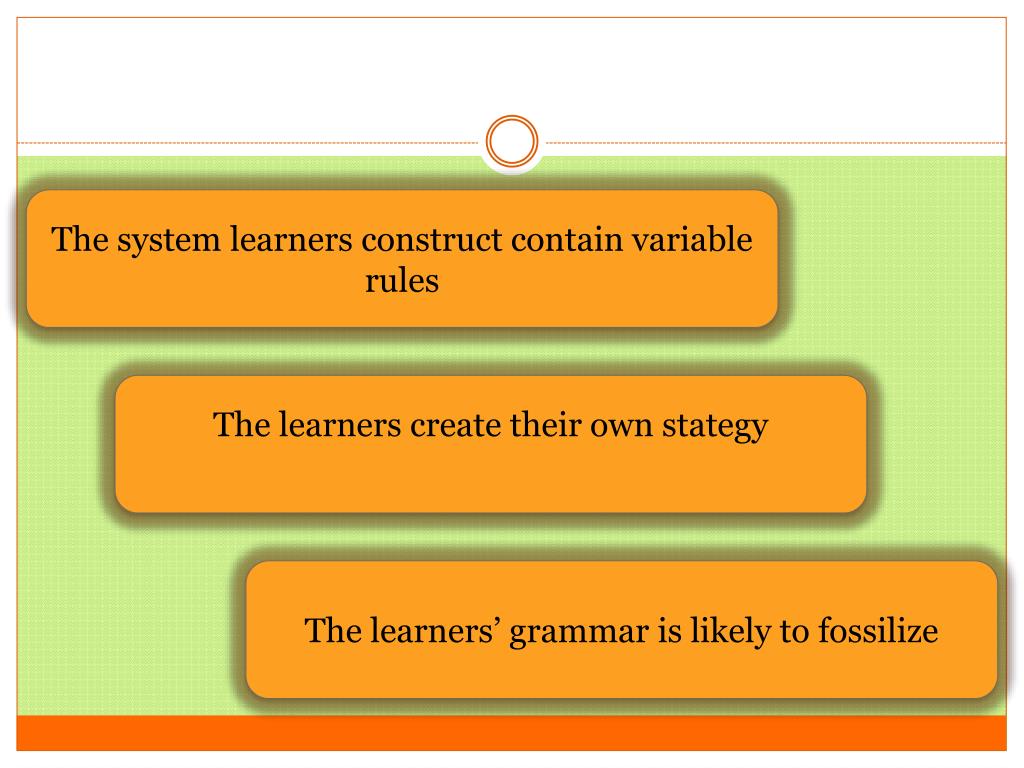 The system learners construct contain variable rules

The learners create their own stategy

The learners’ grammar is likely to fossilize